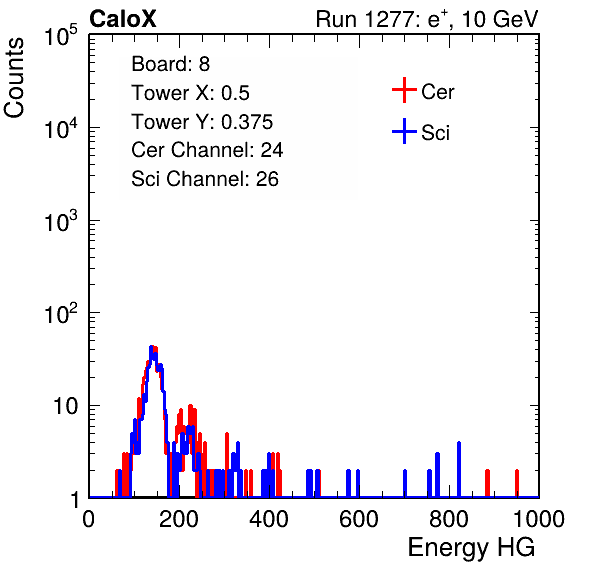 CaloX

Run 1277: $e^{+}$, 10 GeV

Counts

$10^5$
$10^4$
$10^3$
$10^2$
10
1

Board: 8
Tower X: 0.5
Tower Y: 0.375
Cer Channel: 24
Sci Channel: 26

Cer
Sci

0
200
400
600
800
1000

Energy HG